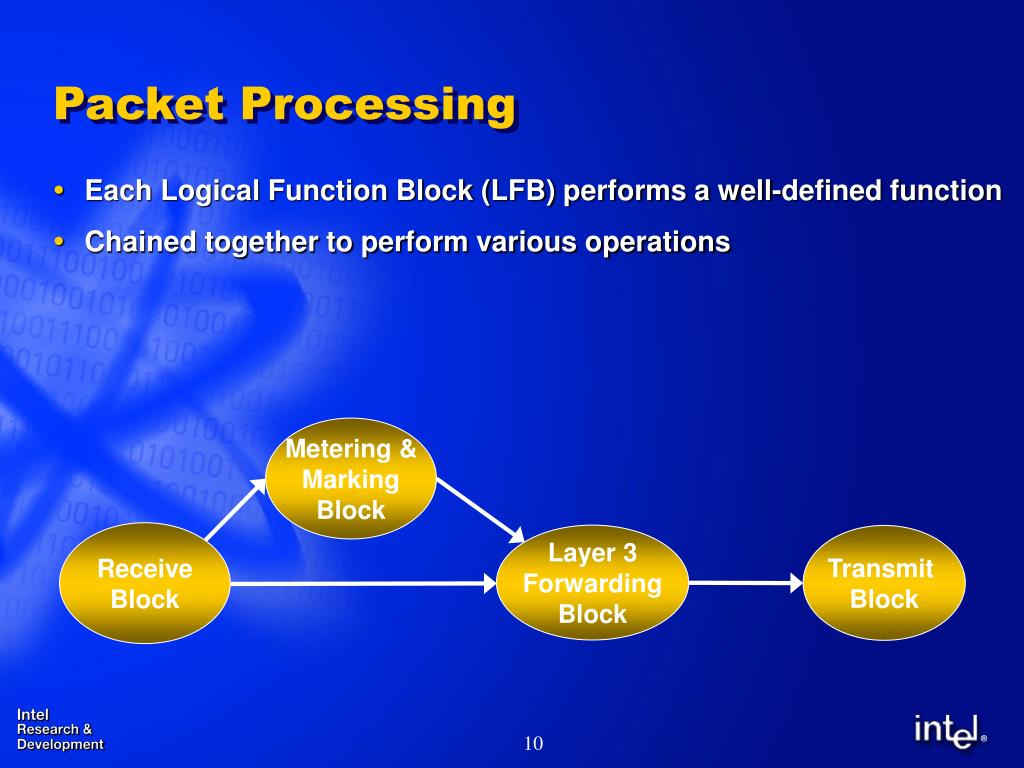 Packet Processing

• Each Logical Function Block (LFB) performs a well-defined function
• Chained together to perform various operations

Metering & Marking Block

Receive Block

Layer 3 Forwarding Block

Transmit Block

Intel
Research &
Development

10

intel®